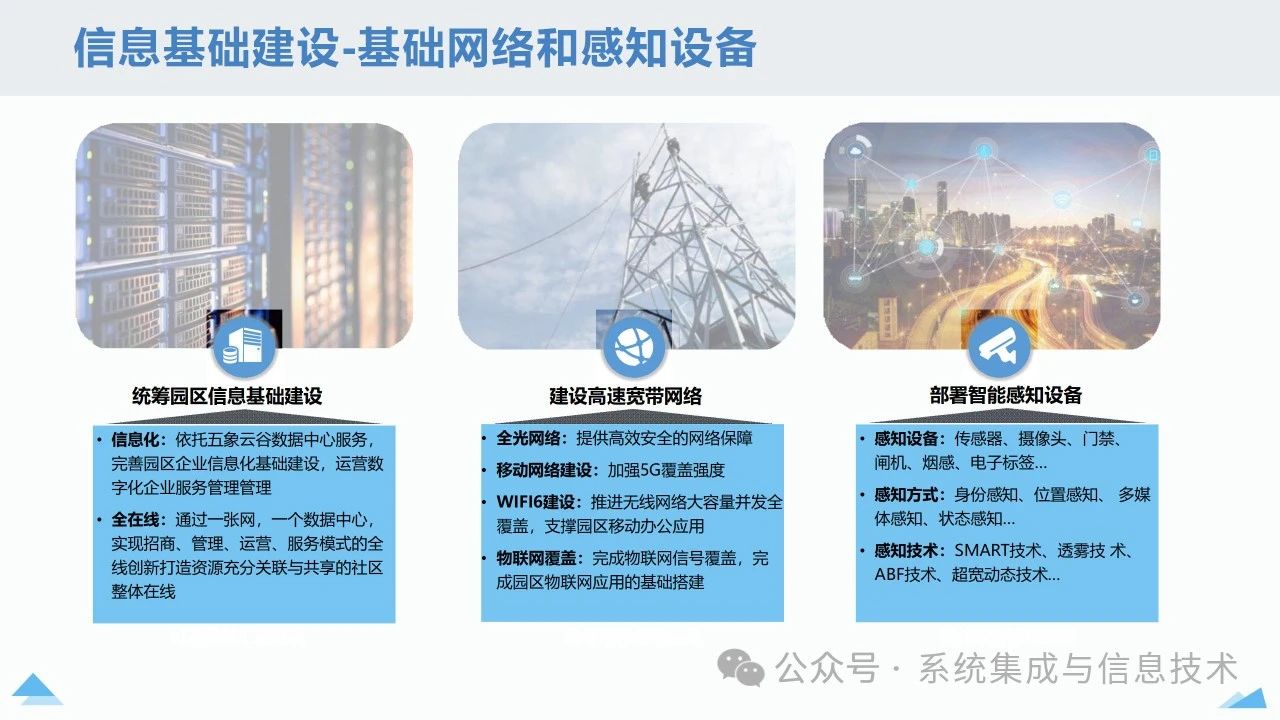 信息基础建设-基础网络和感知设备

统筹园区信息基础建设

• 信息化：依托五象云谷数据中心服务，完善园区企业信息化基础建设，运营数字化企业服务管理管理
• 全在线：通过一张网，一个数据中心，实现招商、管理、运营、服务模式的全线创新打造资源充分关联与共享的社区整体在线

建设高速宽带网络

• 全光网络：提供高效安全的网络保障
• 移动网络建设：加强5G覆盖强度
• WIFI6建设：推进无线网络大容量并发全覆盖，支撑园区移动办公应用
• 物联网覆盖：完成物联网信号覆盖，完成园区物联网应用的基础搭建

部署智能感知设备

• 感知设备：传感器、摄像头、门禁、闸机、烟感、电子标签...
• 感知方式：身份感知、位置感知、 多媒体感知、状态感知...
• 感知技术：SMART技术、透雾技 术、ABF技术、超宽动态技术...

公众号 · 系统集成与信息技术